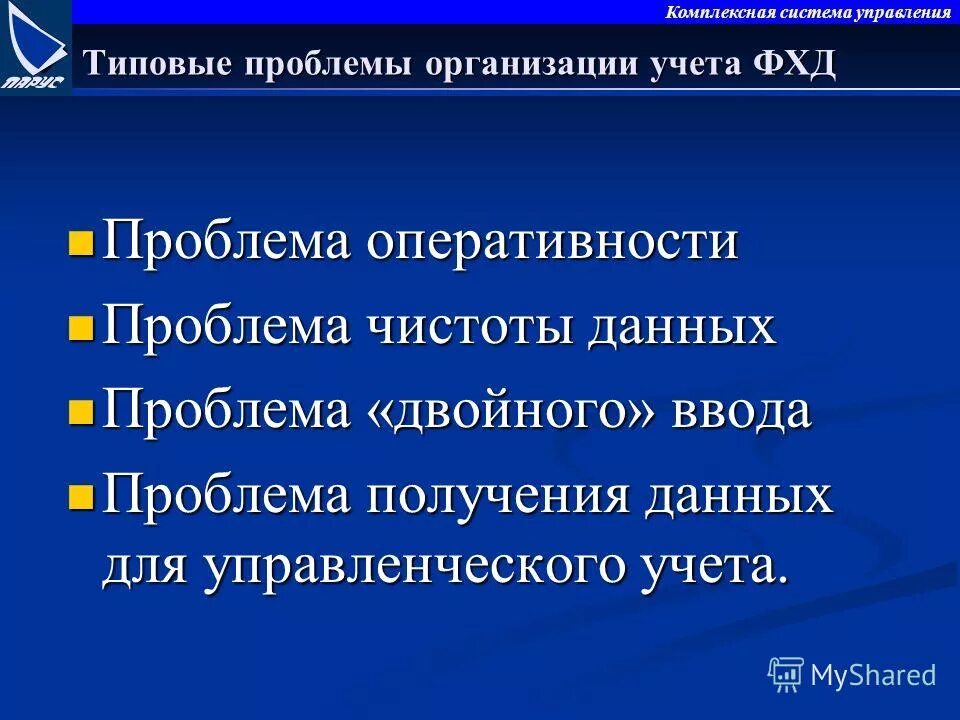 ПАРУС

Комплексная система управления

Типовые проблемы организации учета ФХД

Проблема оперативности

Проблема чистоты данных

Проблема «двойного» ввода

Проблема получения данных для управленческого учета.

MyShared